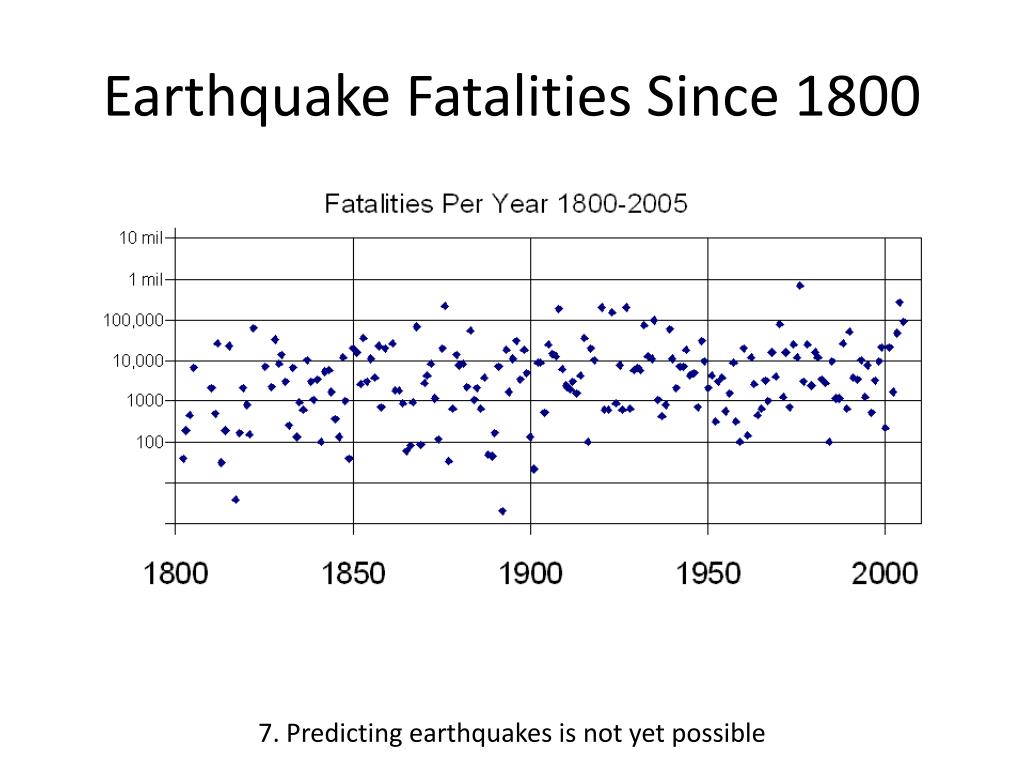 Earthquake Fatalities Since 1800

Fatalities Per Year 1800-2005

10 mil
1 mil
100,000
10,000
1000
100

1800
1850
1900
1950
2000

7. Predicting earthquakes is not yet possible